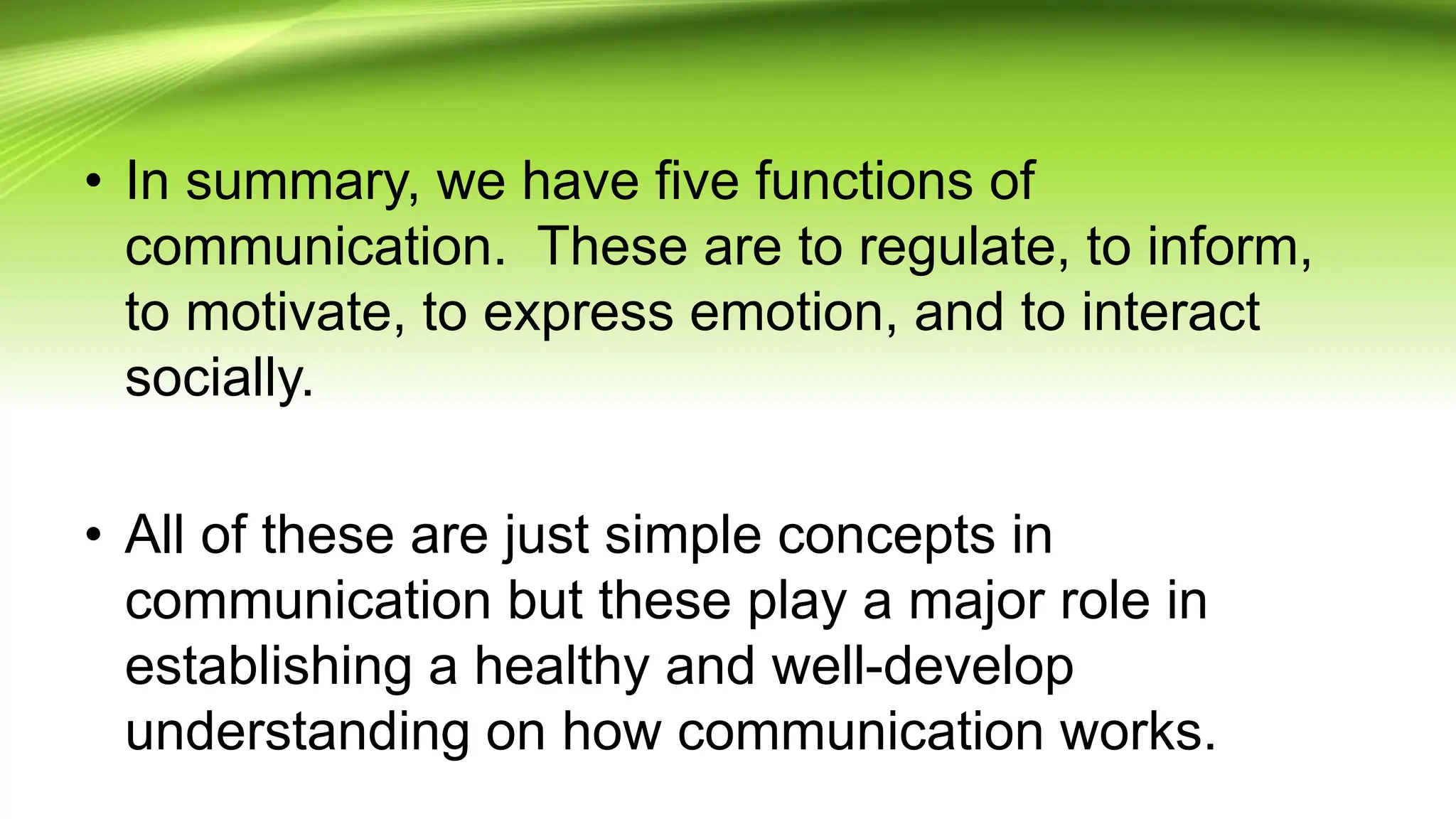 • In summary, we have five functions of communication.  These are to regulate, to inform, to motivate, to express emotion, and to interact socially.

• All of these are just simple concepts in communication but these play a major role in establishing a healthy and well-develop understanding on how communication works.